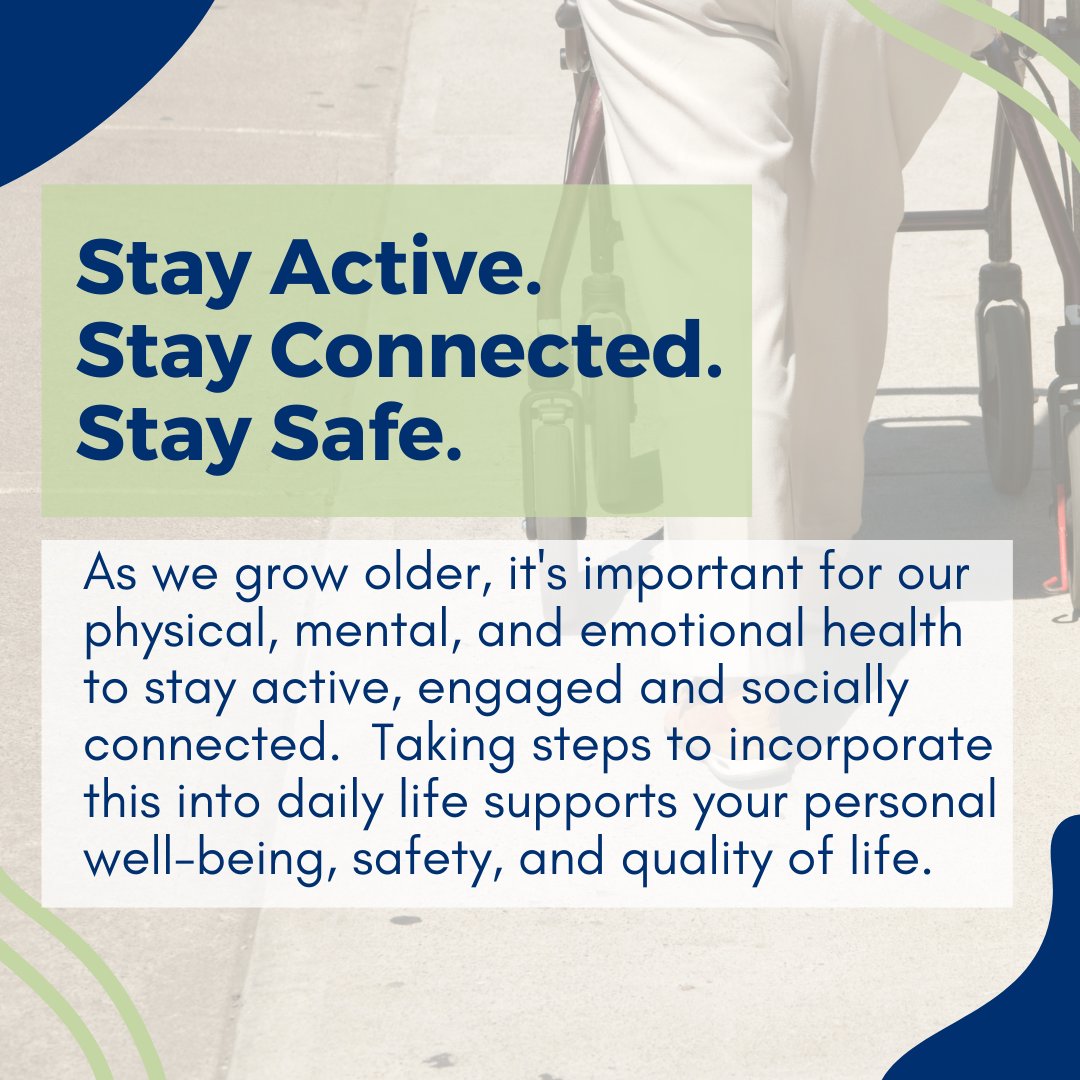 Stay Active.
Stay Connected.
Stay Safe.

As we grow older, it's important for our physical, mental, and emotional health to stay active, engaged and socially connected. Taking steps to incorporate this into daily life supports your personal well-being, safety, and quality of life.